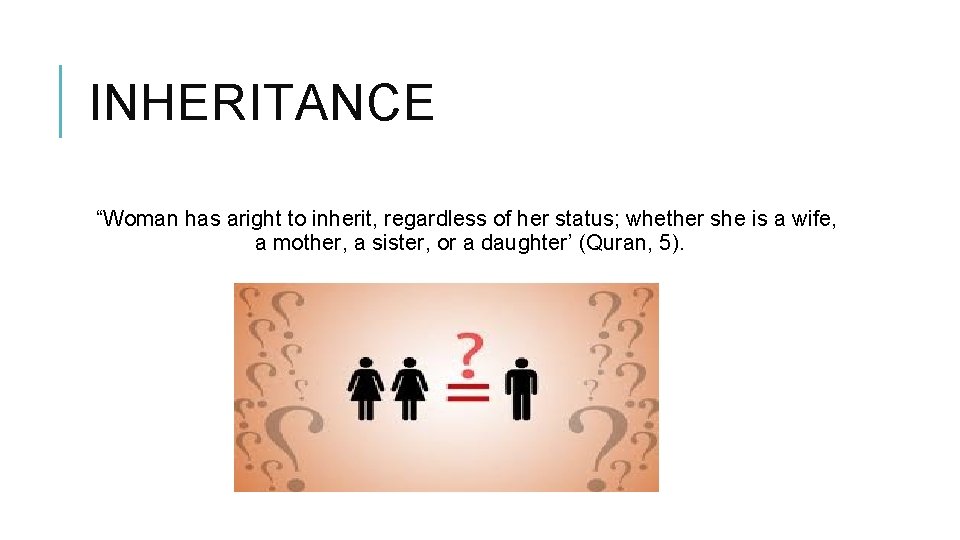 INHERITANCE

“Woman has aright to inherit, regardless of her status; whether she is a wife, a mother, a sister, or a daughter’ (Quran, 5).

?
=